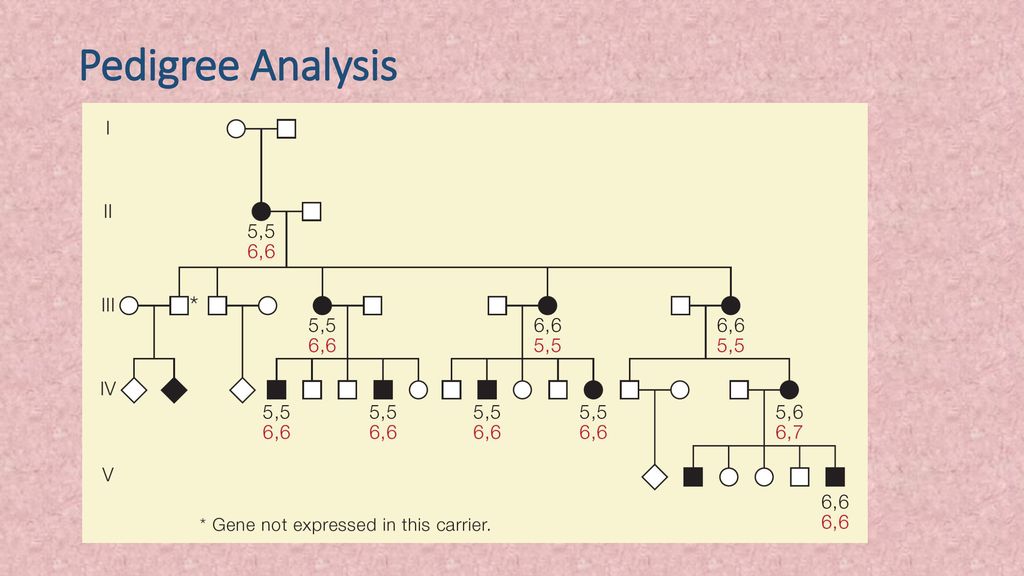 Pedigree Analysis

I

II

5,5
6,6

III

*

5,5
6,6

6,6
5,5

6,6
5,5

IV

5,5
6,6

5,5
6,6

5,5
6,6

5,5
6,6

5,6
6,7

V

6,6
6,6

* Gene not expressed in this carrier.